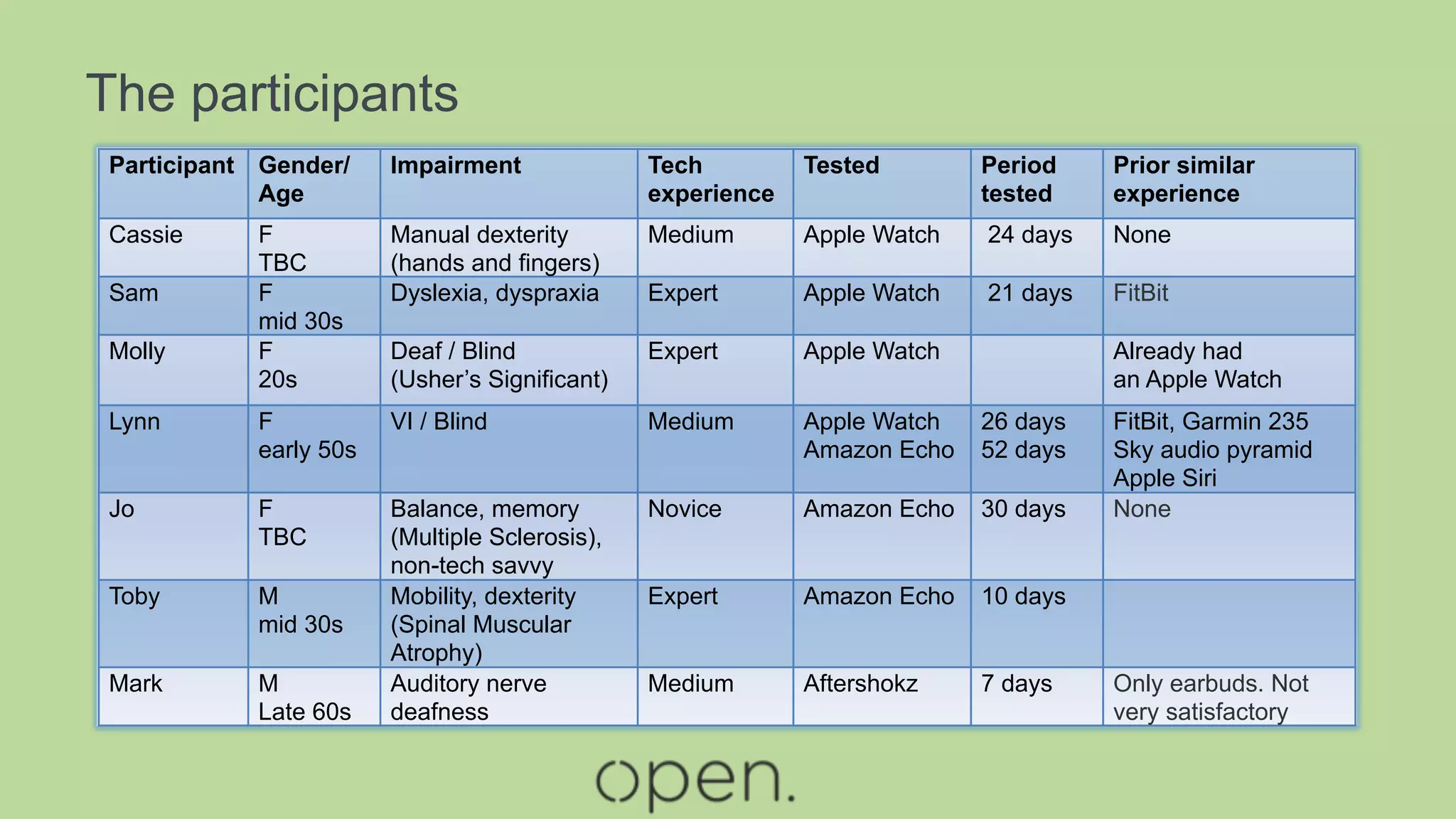 The participants

| Participant | Gender/ Age | Impairment | Tech experience | Tested | Period tested | Prior similar experience |
|---|---|---|---|---|---|---|
| Cassie | F TBC | Manual dexterity (hands and fingers) | Medium | Apple Watch | 24 days | None |
| Sam | F mid 30s | Dyslexia, dyspraxia | Expert | Apple Watch | 21 days | FitBit |
| Molly | F 20s | Deaf / Blind (Usher's Significant) | Expert | Apple Watch | | Already had an Apple Watch |
| Lynn | F early 50s | VI / Blind | Medium | Apple Watch Amazon Echo | 26 days 52 days | FitBit, Garmin 235 Sky audio pyramid Apple Siri |
| Jo | F TBC | Balance, memory (Multiple Sclerosis), non-tech savvy | Novice | Amazon Echo | 30 days | None |
| Toby | M mid 30s | Mobility, dexterity (Spinal Muscular Atrophy) | Expert | Amazon Echo | 10 days | |
| Mark | M Late 60s | Auditory nerve deafness | Medium | Aftershokz | 7 days | Only earbuds. Not very satisfactory |

open.